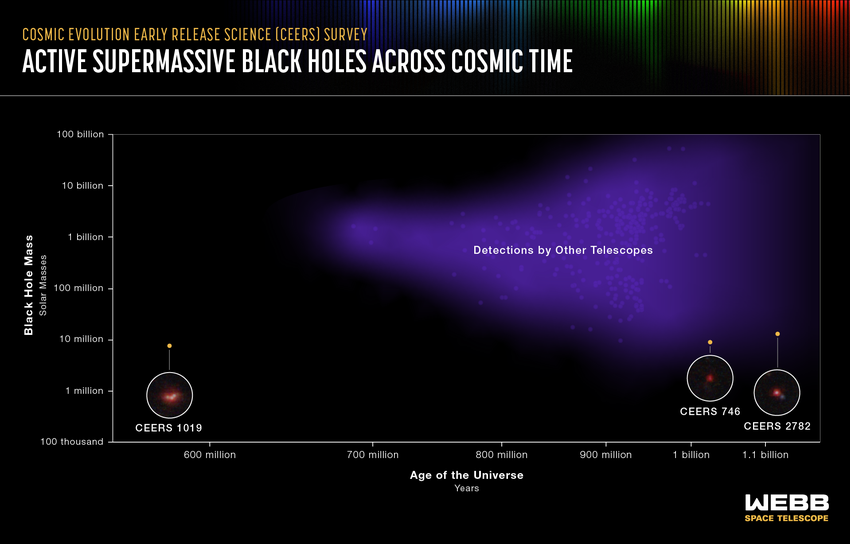 COSMIC EVOLUTION EARLY RELEASE SCIENCE (CEERS) SURVEY
ACTIVE SUPERMASSIVE BLACK HOLES ACROSS COSMIC TIME

Black Hole Mass
Solar Masses

100 billion
10 billion
1 billion
100 million
10 million
1 million
100 thousand

Detections by Other Telescopes

CEERS 1019
CEERS 746
CEERS 2782

600 million
700 million
800 million
900 million
1 billion
1.1 billion

Age of the Universe
Years

WEBB
SPACE TELESCOPE